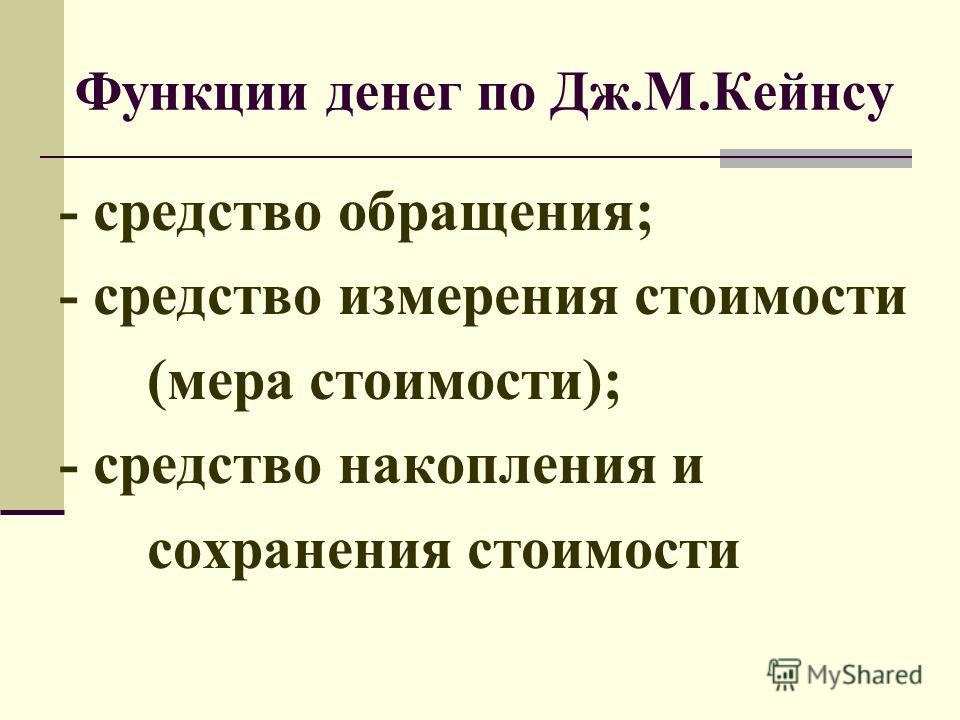 Функции денег по Дж.М.Кейнсу

- средство обращения;
- средство измерения стоимости (мера стоимости);
- средство накопления и сохранения стоимости

MyShared